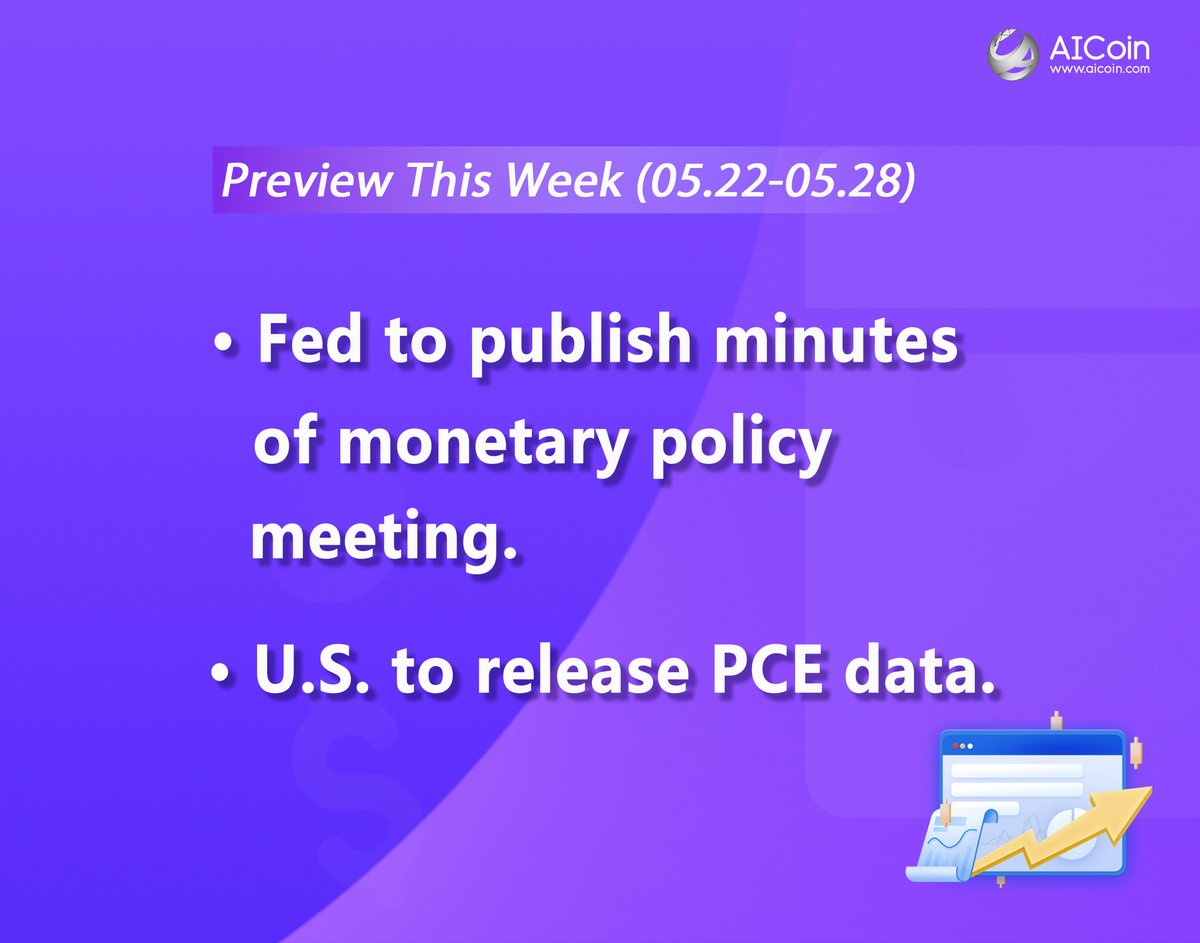 AICoin
www.aicoin.com

Preview This Week (05.22-05.28)

• Fed to publish minutes of monetary policy meeting.

• U.S. to release PCE data.